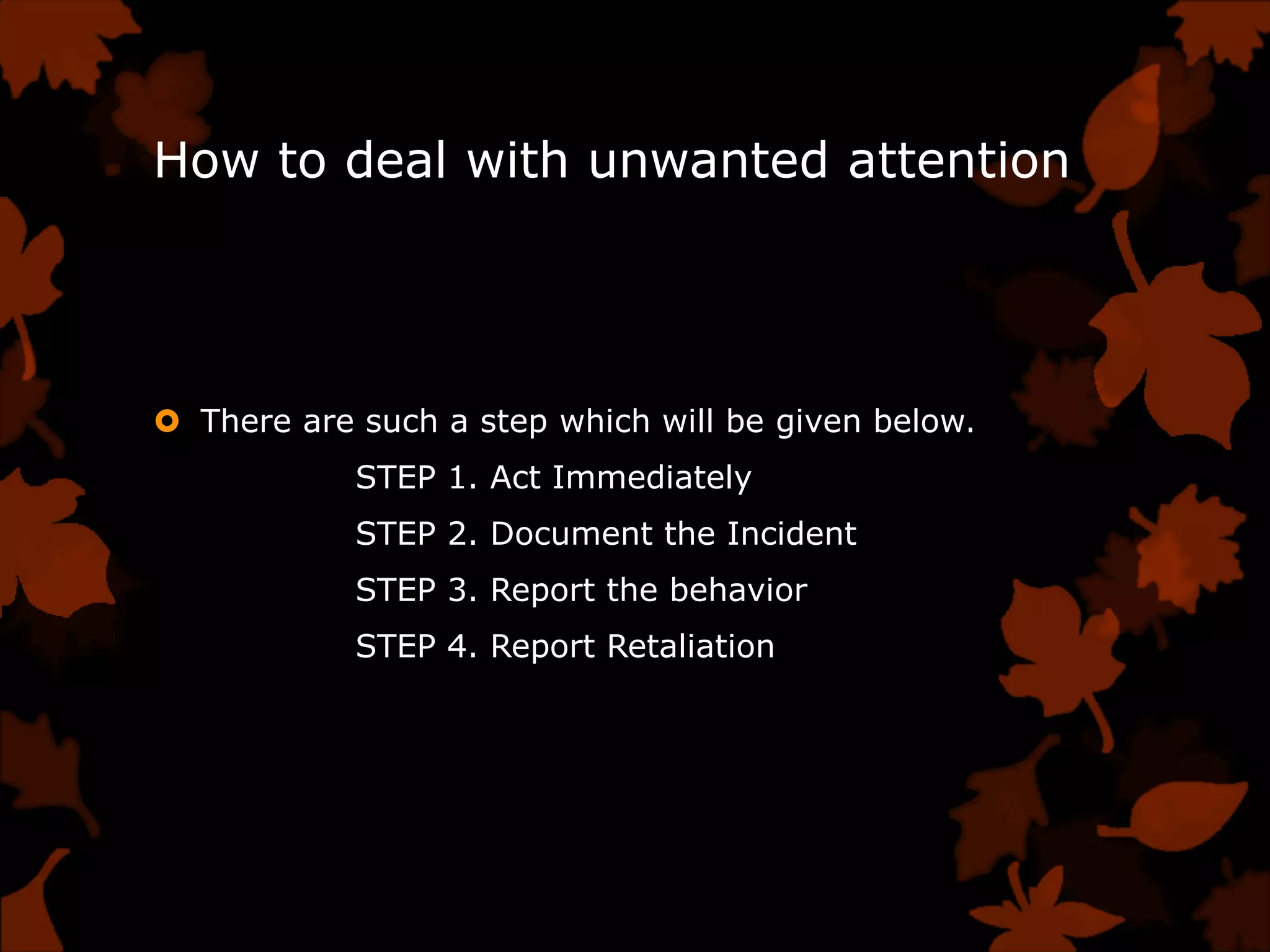 How to deal with unwanted attention

There are such a step which will be given below.

STEP 1. Act Immediately

STEP 2. Document the Incident

STEP 3. Report the behavior

STEP 4. Report Retaliation